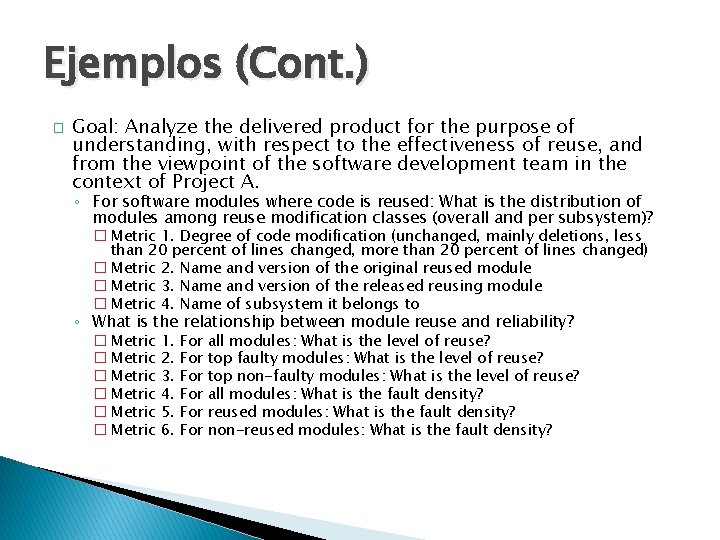 Ejemplos (Cont.)

□ Goal: Analyze the delivered product for the purpose of understanding, with respect to the effectiveness of reuse, and from the viewpoint of the software development team in the context of Project A.

◦ For software modules where code is reused: What is the distribution of modules among reuse modification classes (overall and per subsystem)?

□ Metric 1. Degree of code modification (unchanged, mainly deletions, less than 20 percent of lines changed, more than 20 percent of lines changed)

□ Metric 2. Name and version of the original reused module

□ Metric 3. Name and version of the released reusing module

□ Metric 4. Name of subsystem it belongs to

◦ What is the relationship between module reuse and reliability?

□ Metric 1. For all modules: What is the level of reuse?

□ Metric 2. For top faulty modules: What is the level of reuse?

□ Metric 3. For top non-faulty modules: What is the level of reuse?

□ Metric 4. For all modules: What is the fault density?

□ Metric 5. For reused modules: What is the fault density?

□ Metric 6. For non-reused modules: What is the fault density?